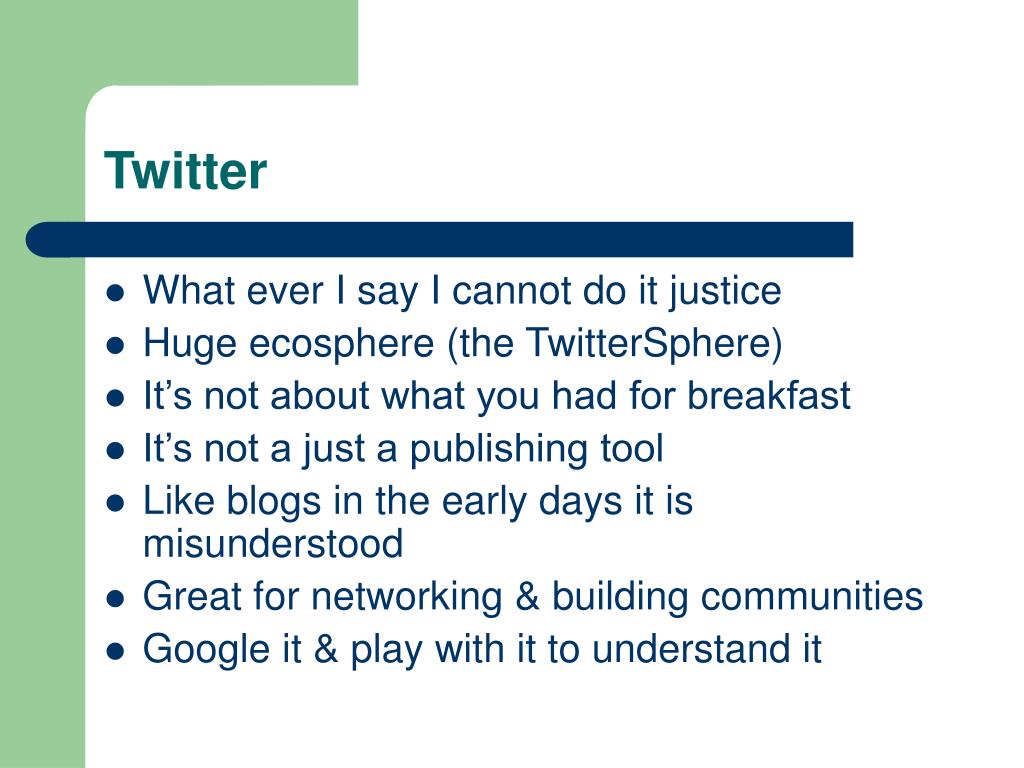 Twitter

- What ever I say I cannot do it justice
- Huge ecosphere (the TwitterSphere)
- It’s not about what you had for breakfast
- It’s not a just a publishing tool
- Like blogs in the early days it is misunderstood
- Great for networking & building communities
- Google it & play with it to understand it